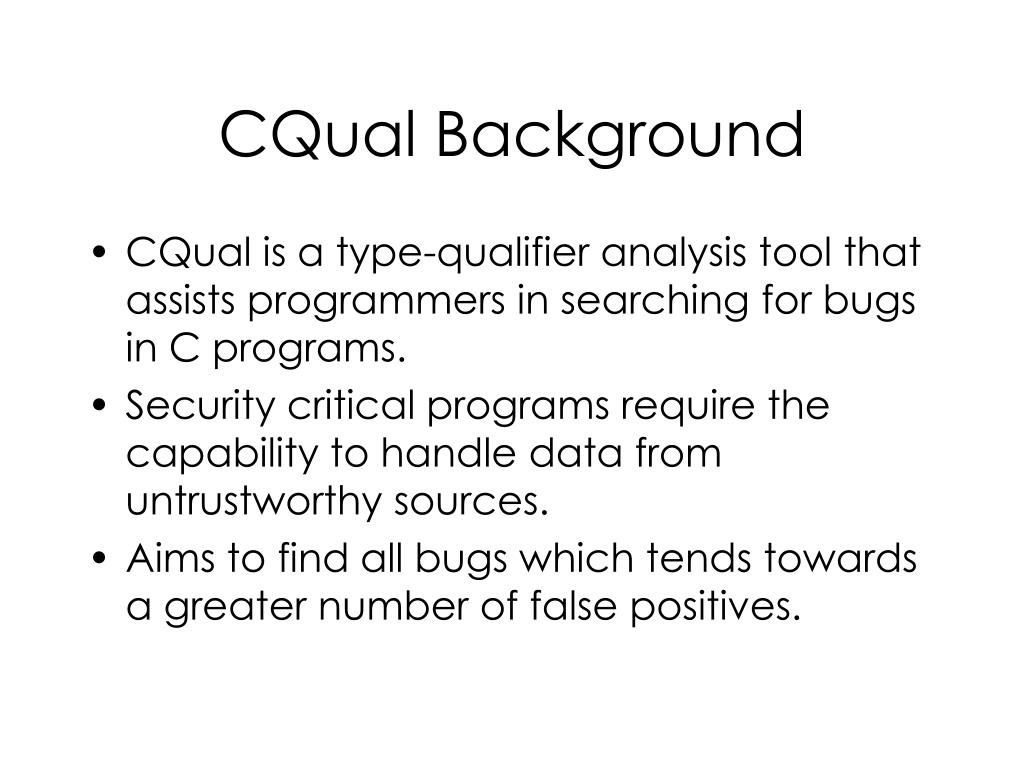 CQual Background

• CQual is a type-qualifier analysis tool that assists programmers in searching for bugs in C programs.
• Security critical programs require the capability to handle data from untrustworthy sources.
• Aims to find all bugs which tends towards a greater number of false positives.